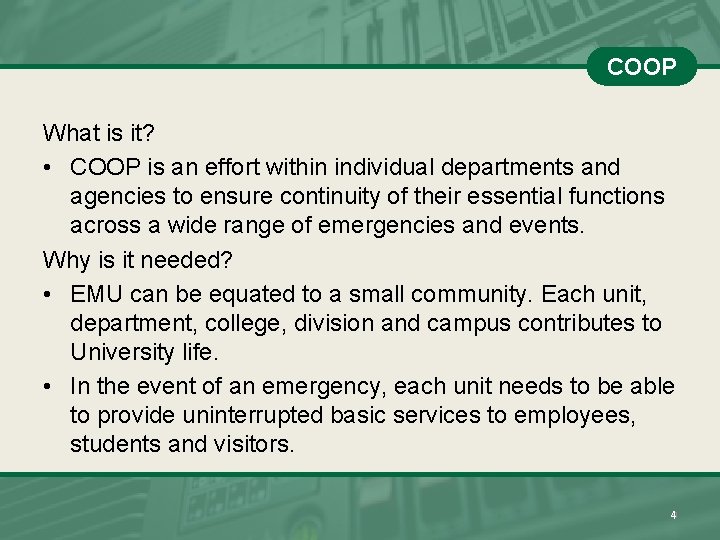 COOP

What is it?

• COOP is an effort within individual departments and agencies to ensure continuity of their essential functions across a wide range of emergencies and events.

Why is it needed?

• EMU can be equated to a small community. Each unit, department, college, division and campus contributes to University life.

• In the event of an emergency, each unit needs to be able to provide uninterrupted basic services to employees, students and visitors.

4